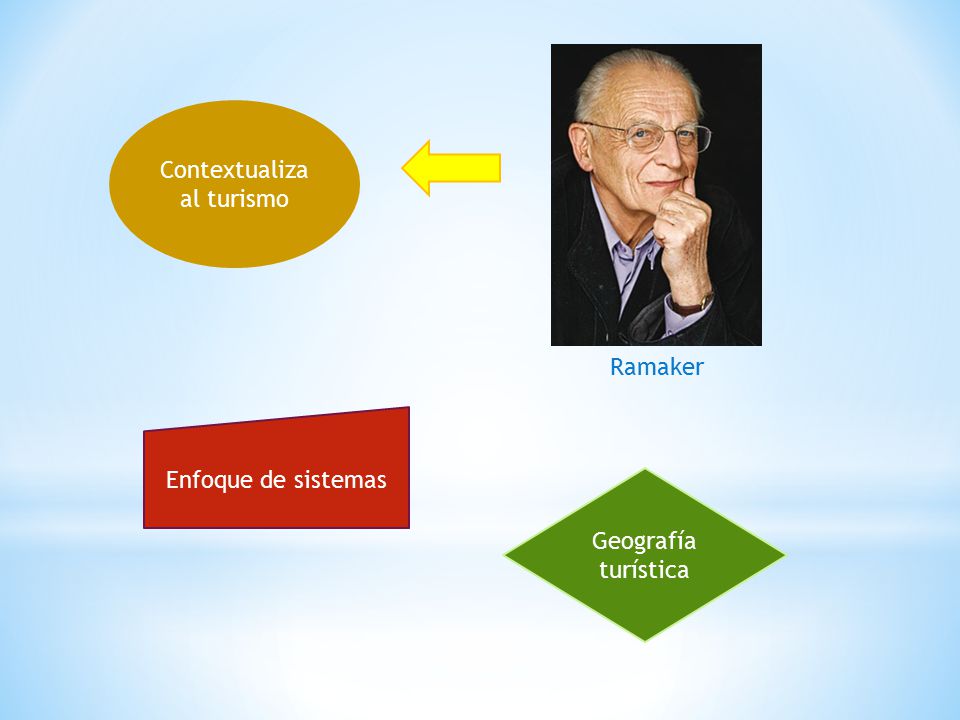 Contextualiza al turismo

Ramaker

Enfoque de sistemas

Geografía turística